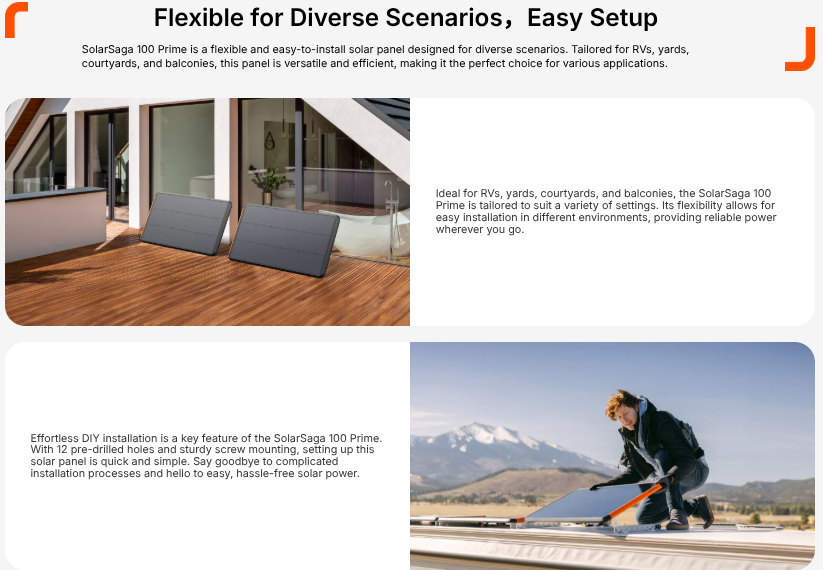 Flexible for Diverse Scenarios，Easy Setup

SolarSaga 100 Prime is a flexible and easy-to-install solar panel designed for diverse scenarios. Tailored for RVs, yards, courtyards, and balconies, this panel is versatile and efficient, making it the perfect choice for various applications.

Ideal for RVs, yards, courtyards, and balconies, the SolarSaga 100 Prime is tailored to suit a variety of settings. Its flexibility allows for easy installation in different environments, providing reliable power wherever you go.

Effortless DIY installation is a key feature of the SolarSaga 100 Prime. With 12 pre-drilled holes and sturdy screw mounting, setting up this solar panel is quick and simple. Say goodbye to complicated installation processes and hello to easy, hassle-free solar power.